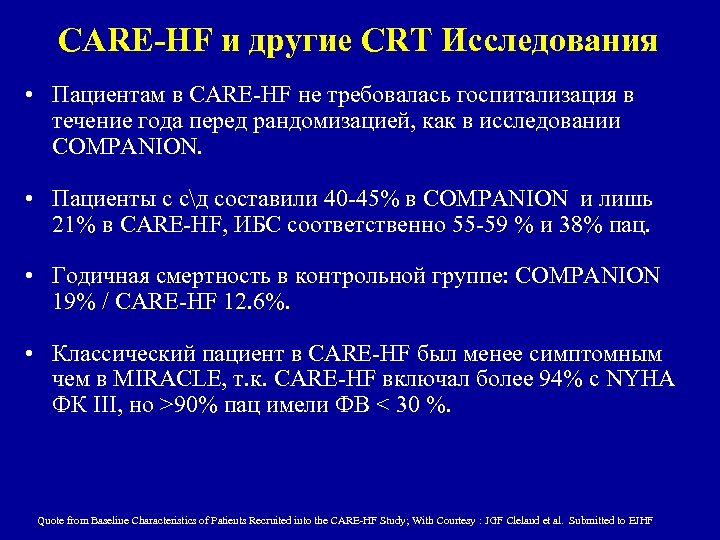 CARE-HF и другие CRT Исследования

• Пациентам в CARE-HF не требовалась госпитализация в течение года перед рандомизацией, как в исследовании COMPANION.

• Пациенты с с\д составили 40-45% в COMPANION и лишь 21% в CARE-HF, ИБС соответственно 55-59 % и 38% пац.

• Годичная смертность в контрольной группе: COMPANION 19% / CARE-HF 12.6%.

• Классический пациент в CARE-HF был менее симптомным чем в MIRACLE, т.к. CARE-HF включал более 94% с NYHA ФК III, но >90% пац имели ФВ < 30 %.

Quote from Baseline Characteristics of Patients Recruited into the CARE-HF Study; With Courtesy : JGF Cleland et al. Submitted to EJHF